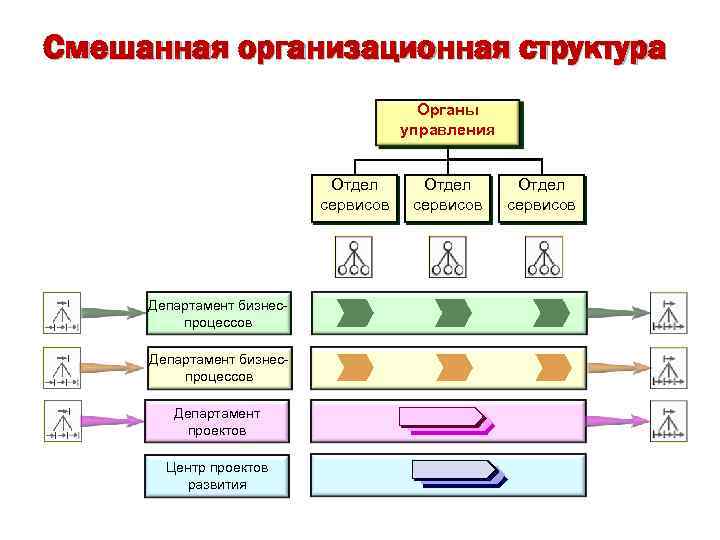 Смешанная организационная структура

Органы управления

Отдел сервисов

Отдел сервисов

Отдел сервисов

Департамент бизнес-процессов

Департамент бизнес-процессов

Департамент проектов

Центр проектов развития